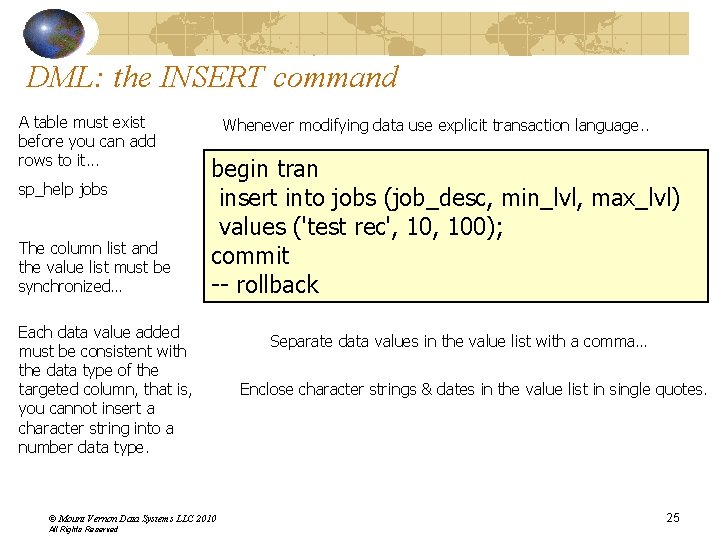 DML: the INSERT command

A table must exist before you can add rows to it…

sp_help jobs

The column list and the value list must be synchronized…

Each data value added must be consistent with the data type of the targeted column, that is, you cannot insert a character string into a number data type.

Whenever modifying data use explicit transaction language..

begin tran
insert into jobs (job_desc, min_lvl, max_lvl)
values ('test rec', 10, 100);
commit
-- rollback

Separate data values in the value list with a comma…

Enclose character strings & dates in the value list in single quotes.

© Mount Vernon Data Systems LLC 2010
All Rights Reserved

25